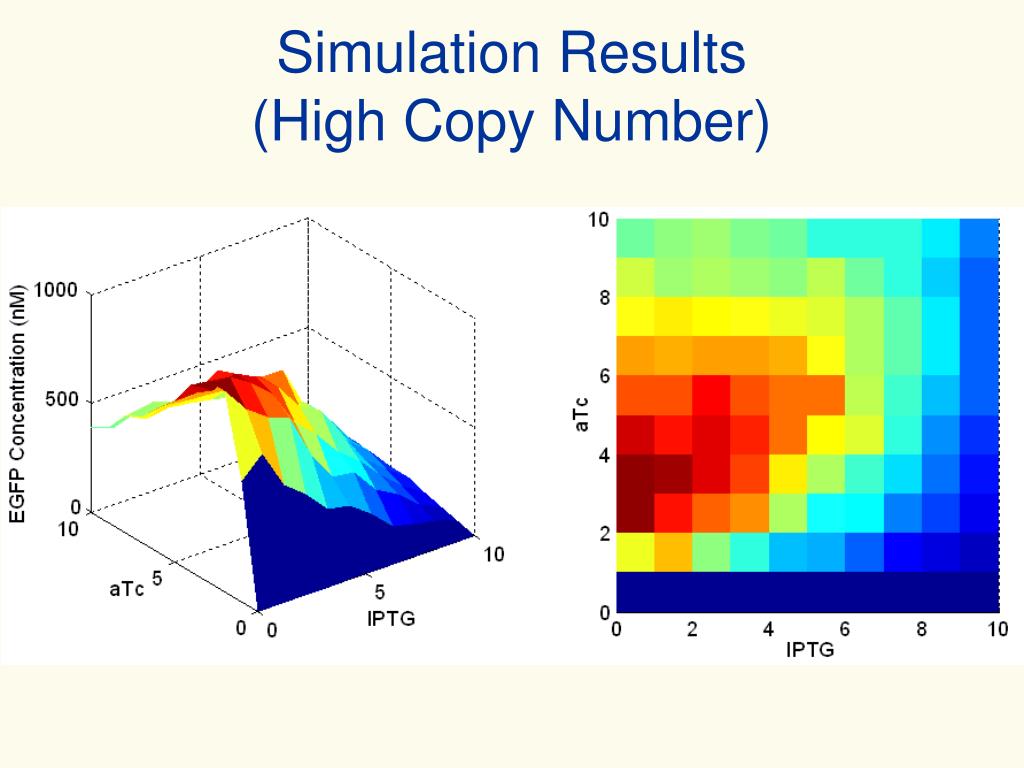 Simulation Results
(High Copy Number)

EGFP Concentration (nM)
1000
500
0
10
5
0
aTc
0
5
10
IPTG

10
8
6
4
2
0
aTc
0
2
4
6
8
10
IPTG